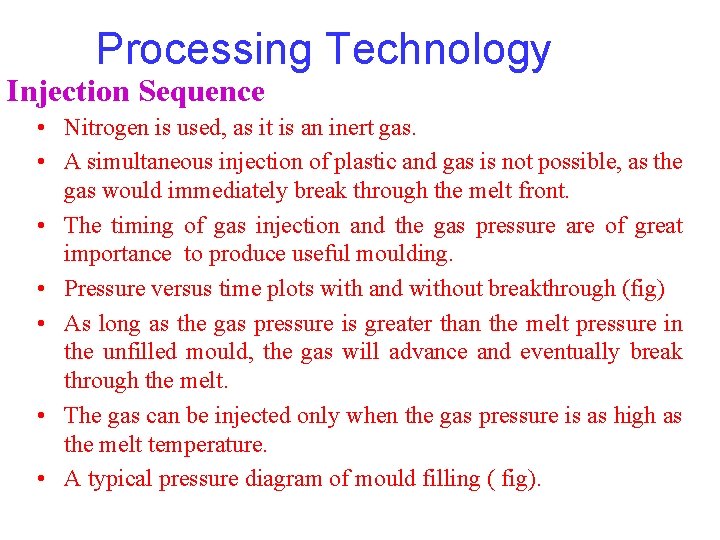 Processing Technology

Injection Sequence

• Nitrogen is used, as it is an inert gas.
• A simultaneous injection of plastic and gas is not possible, as the gas would immediately break through the melt front.
• The timing of gas injection and the gas pressure are of great importance to produce useful moulding.
• Pressure versus time plots with and without breakthrough (fig)
• As long as the gas pressure is greater than the melt pressure in the unfilled mould, the gas will advance and eventually break through the melt.
• The gas can be injected only when the gas pressure is as high as the melt temperature.
• A typical pressure diagram of mould filling ( fig).